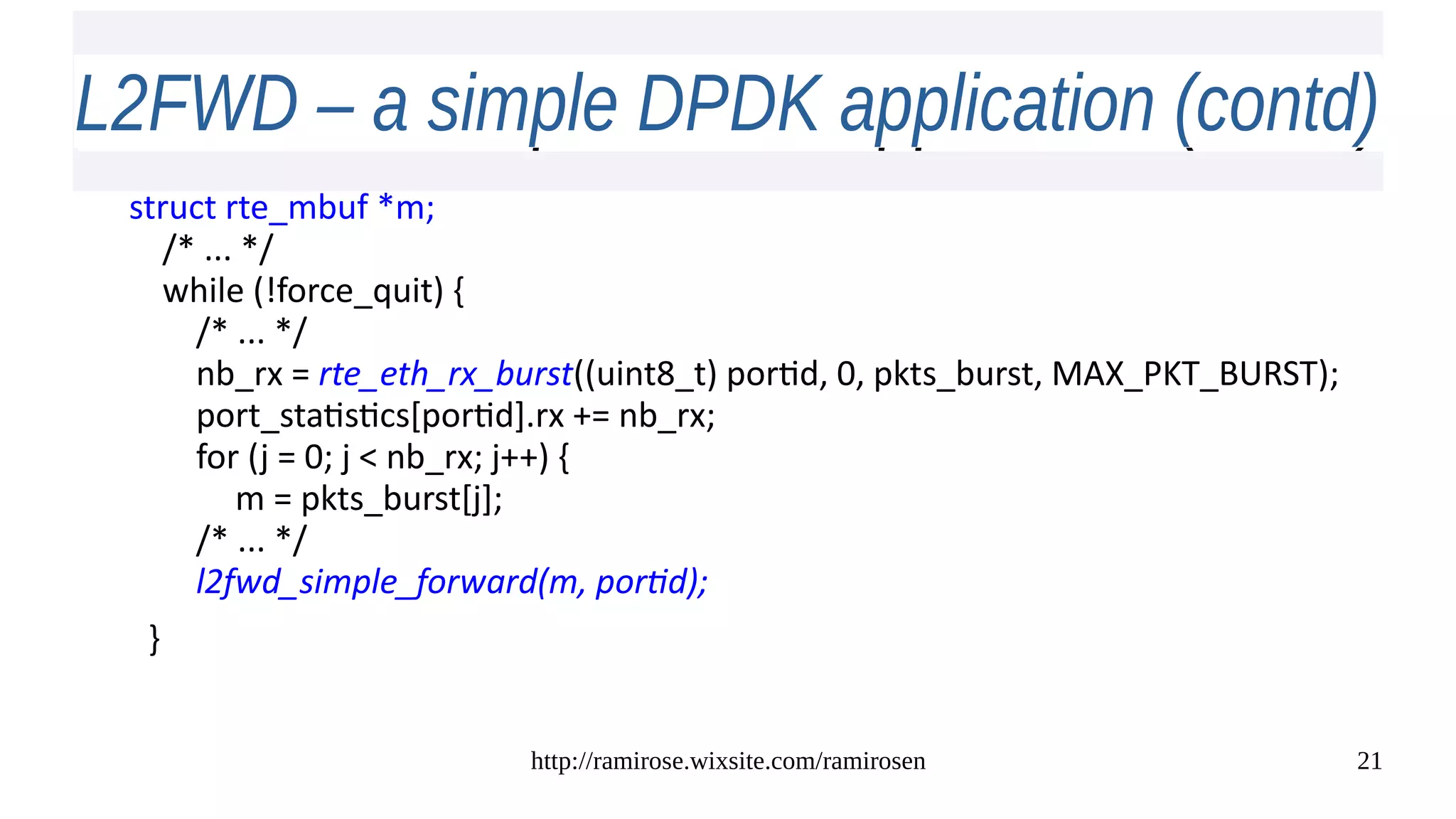 L2FWD – a simple DPDK application (contd)

struct rte_mbuf *m;
/* ... */
while (!force_quit) {
/* ... */
nb_rx = rte_eth_rx_burst((uint8_t) portid, 0, pkts_burst, MAX_PKT_BURST);
port_statistics[portid].rx += nb_rx;
for (j = 0; j < nb_rx; j++) {
m = pkts_burst[j];
/* ... */
l2fwd_simple_forward(m, portid);

}

http://ramirose.wixsite.com/ramirosen

21